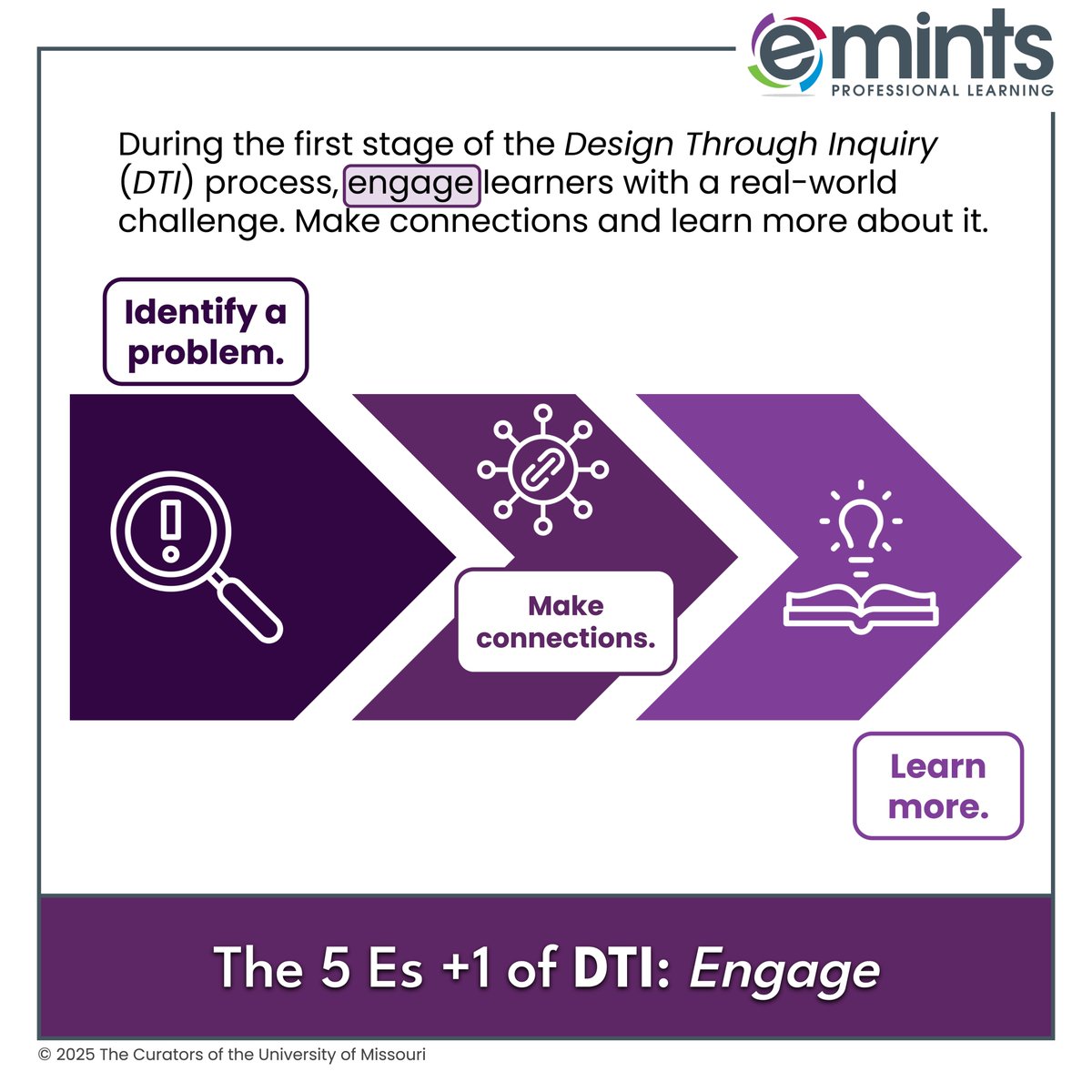 emints
PROFESSIONAL LEARNING

During the first stage of the Design Through Inquiry (DTI) process, engage learners with a real-world challenge. Make connections and learn more about it.

Identify a problem.

Make connections.

Learn more.

The 5 Es +1 of DTI: Engage

© 2025 The Curators of the University of Missouri